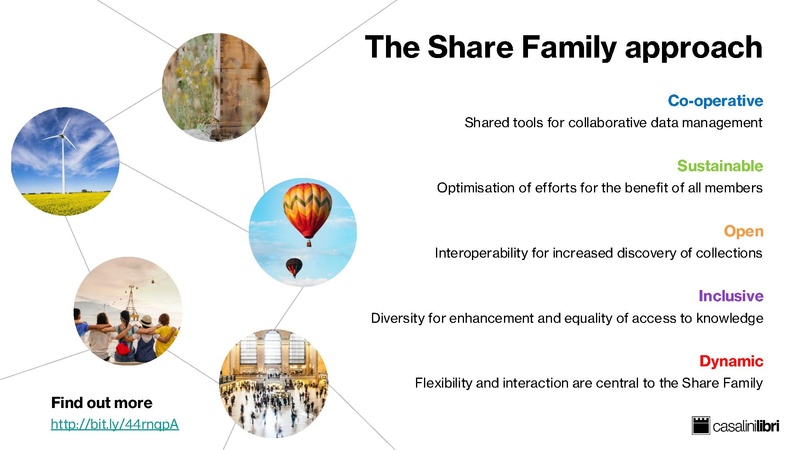 The Share Family approach

Co-operative
Shared tools for collaborative data management

Sustainable
Optimisation of efforts for the benefit of all members

Open
Interoperability for increased discovery of collections

Inclusive
Diversity for enhancement and equality of access to knowledge

Dynamic
Flexibility and interaction are central to the Share Family

Find out more
http://bit.ly/44rnqpA

casalinilibri